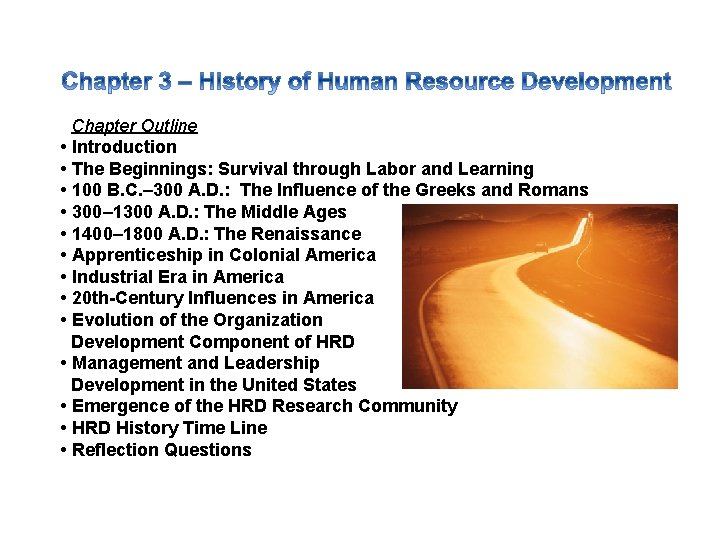 Chapter 3 – History of Human Resource Development

Chapter Outline
• Introduction
• The Beginnings: Survival through Labor and Learning
• 100 B.C.–300 A.D.:  The Influence of the Greeks and Romans
• 300–1300 A.D.: The Middle Ages
• 1400–1800 A.D.: The Renaissance
• Apprenticeship in Colonial America
• Industrial Era in America
• 20th-Century Influences in America
• Evolution of the Organization Development Component of HRD
• Management and Leadership Development in the United States
• Emergence of the HRD Research Community
• HRD History Time Line
• Reflection Questions